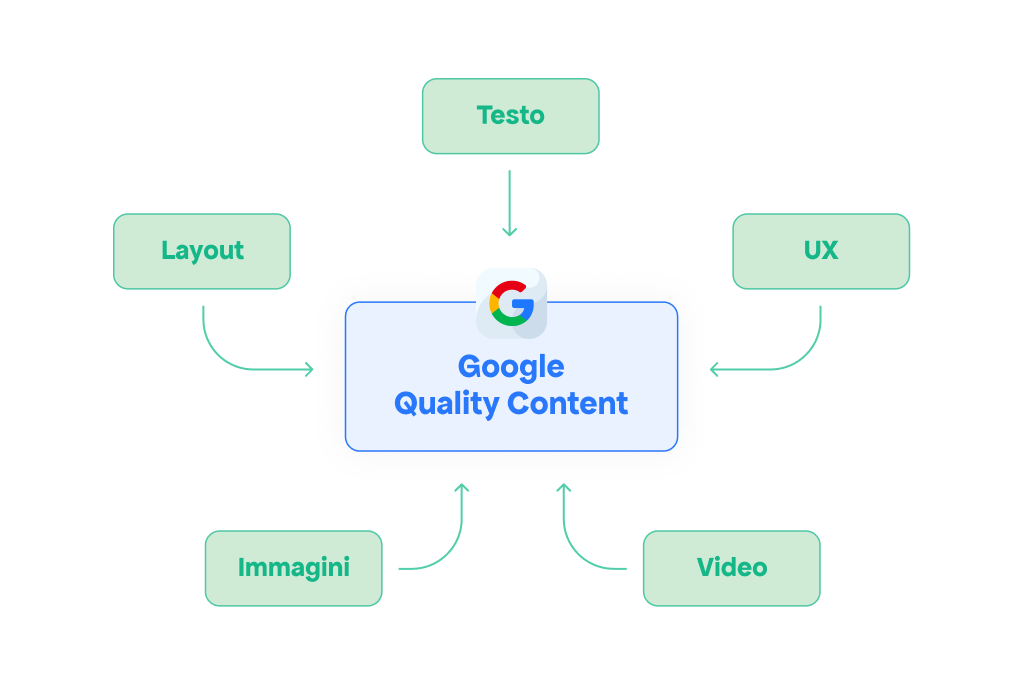 Testo

Layout

UX

G

Google
Quality Content

Immagini

Video